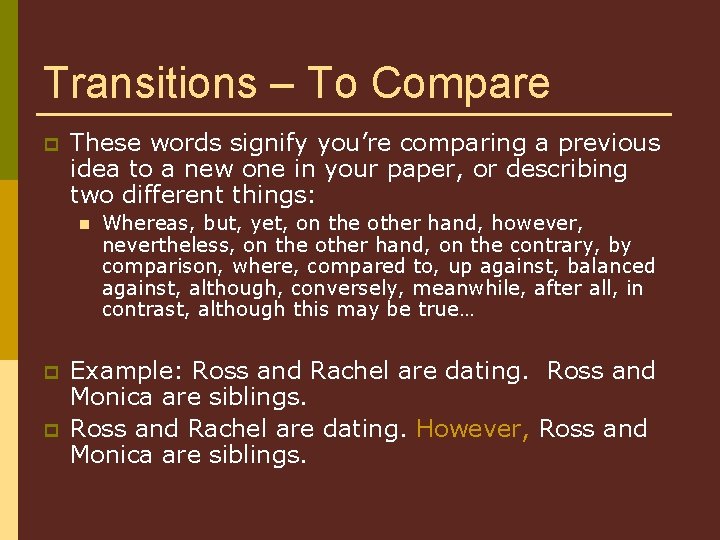 Transitions – To Compare

These words signify you're comparing a previous idea to a new one in your paper, or describing two different things:

Whereas, but, yet, on the other hand, however, nevertheless, on the other hand, on the contrary, by comparison, where, compared to, up against, balanced against, although, conversely, meanwhile, after all, in contrast, although this may be true…

Example: Ross and Rachel are dating. Ross and Monica are siblings.

Ross and Rachel are dating. However, Ross and Monica are siblings.